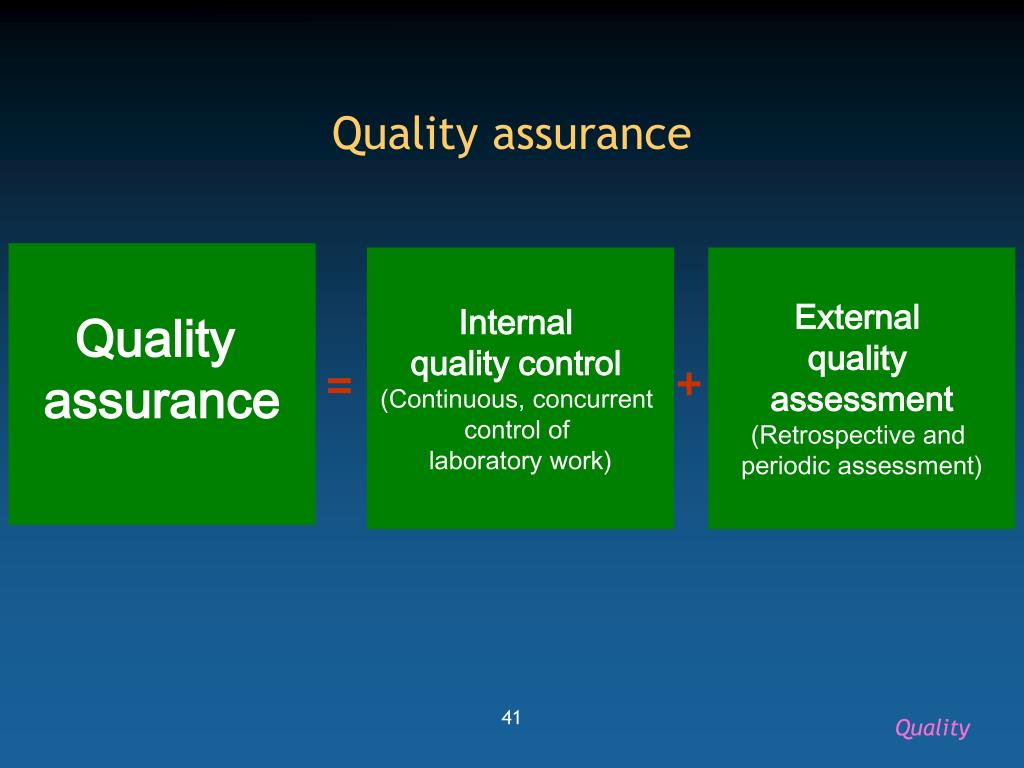 Quality assurance

Quality assurance

=

Internal quality control
(Continuous, concurrent control of laboratory work)

+

External quality assessment
(Retrospective and periodic assessment)

41

Quality